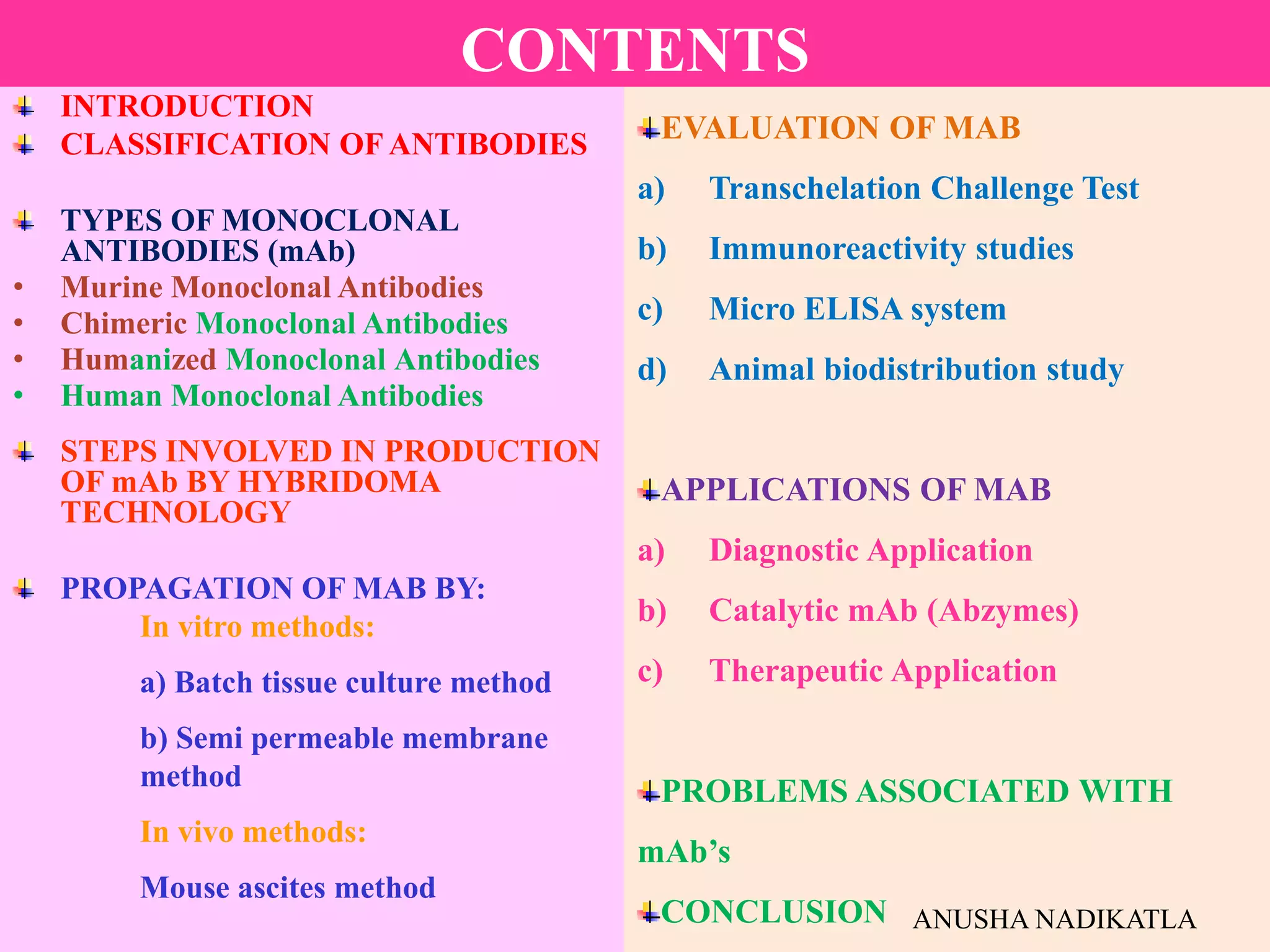 CONTENTS

INTRODUCTION
CLASSIFICATION OF ANTIBODIES

TYPES OF MONOCLONAL ANTIBODIES (mAb)
• Murine Monoclonal Antibodies
• Chimeric Monoclonal Antibodies
• Humanized Monoclonal Antibodies
• Human Monoclonal Antibodies

STEPS INVOLVED IN PRODUCTION OF mAb BY HYBRIDOMA TECHNOLOGY

PROPAGATION OF MAB BY:
In vitro methods:
a) Batch tissue culture method
b) Semi permeable membrane method
In vivo methods:
Mouse ascites method

EVALUATION OF MAB
a) Transchelation Challenge Test
b) Immunoreactivity studies
c) Micro ELISA system
d) Animal biodistribution study

APPLICATIONS OF MAB
a) Diagnostic Application
b) Catalytic mAb (Abzymes)
c) Therapeutic Application

PROBLEMS ASSOCIATED WITH mAb's

CONCLUSION

ANUSHA NADIKATLA